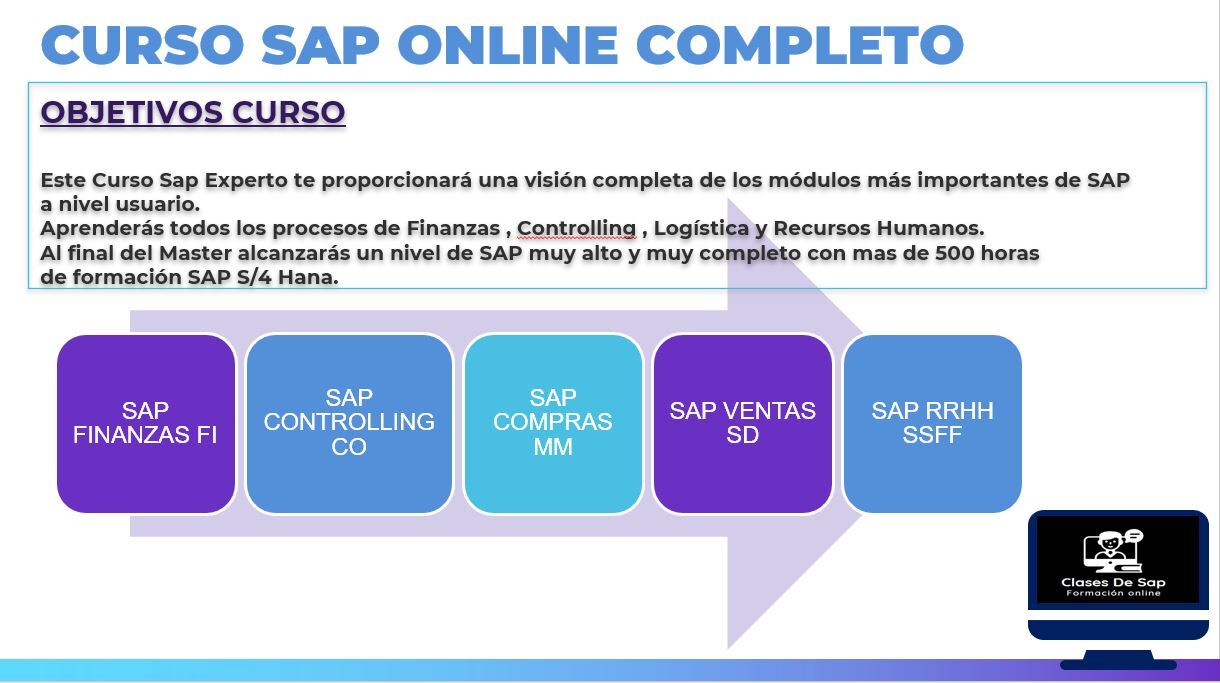 CURSO SAP ONLINE COMPLETO

OBJETIVOS CURSO

Este Curso Sap Experto te proporcionará una visión completa de los módulos más importantes de SAP a nivel usuario.
Aprenderás todos los procesos de Finanzas , Controlling , Logística y Recursos Humanos.
Al final del Master alcanzarás un nivel de SAP muy alto y muy completo con mas de 500 horas de formación SAP S/4 Hana.

SAP FINANZAS FI

SAP CONTROLLING CO

SAP COMPRAS MM

SAP VENTAS SD

SAP RRHH SSFF

Clases De Sap
Formación online